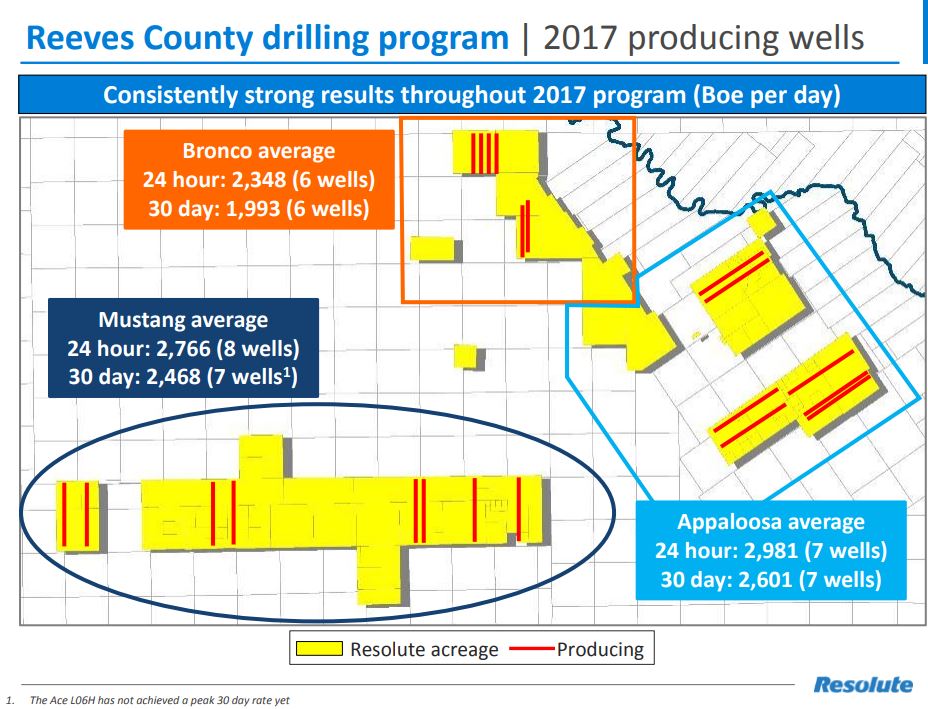 Reeves County drilling program | 2017 producing wells

Consistently strong results throughout 2017 program (Boe per day)

Bronco average
24 hour: 2,348 (6 wells)
30 day: 1,993 (6 wells)

Mustang average
24 hour: 2,766 (8 wells)
30 day: 2,468 (7 wells$^1$)

Appaloosa average
24 hour: 2,981 (7 wells)
30 day: 2,601 (7 wells)

Resolute acreage
Producing

1. The Ace L06H has not achieved a peak 30 day rate yet

Resolute